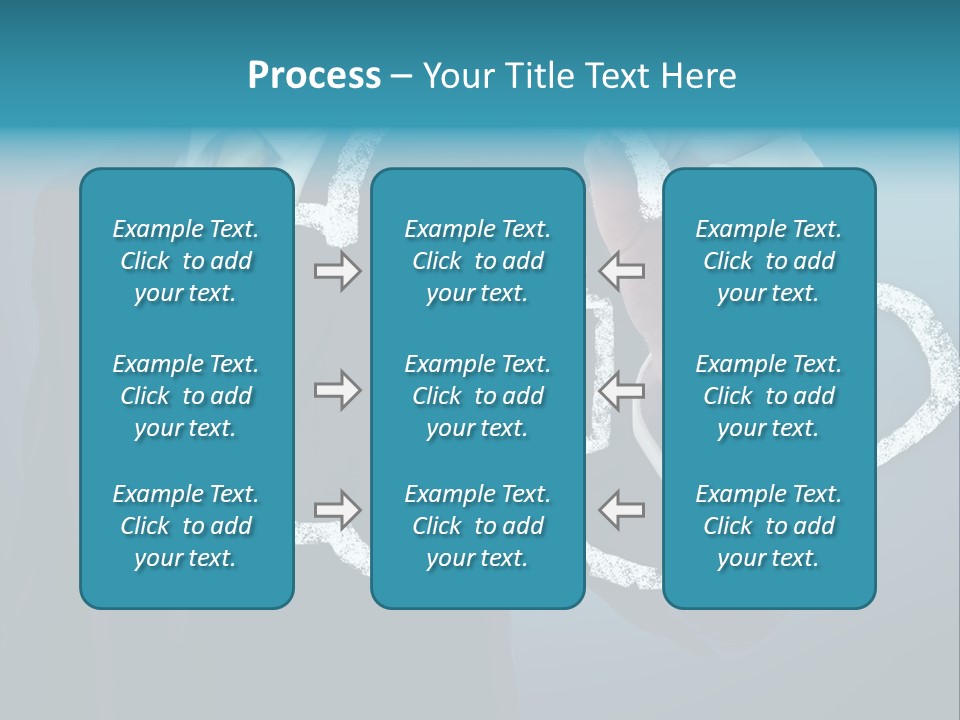 Process – Your Title Text Here

Example Text. Click to add your text.

Example Text. Click to add your text.

Example Text. Click to add your text.

Example Text. Click to add your text.

Example Text. Click to add your text.

Example Text. Click to add your text.

Example Text. Click to add your text.

Example Text. Click to add your text.

Example Text. Click to add your text.